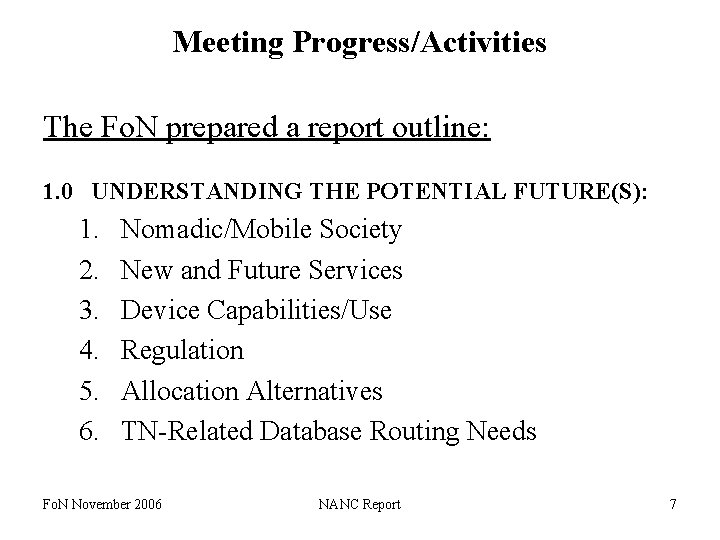 Meeting Progress/Activities

The FoN prepared a report outline:

1.0 UNDERSTANDING THE POTENTIAL FUTURE(S):

1. Nomadic/Mobile Society
2. New and Future Services
3. Device Capabilities/Use
4. Regulation
5. Allocation Alternatives
6. TN-Related Database Routing Needs

FoN November 2006 NANC Report 7